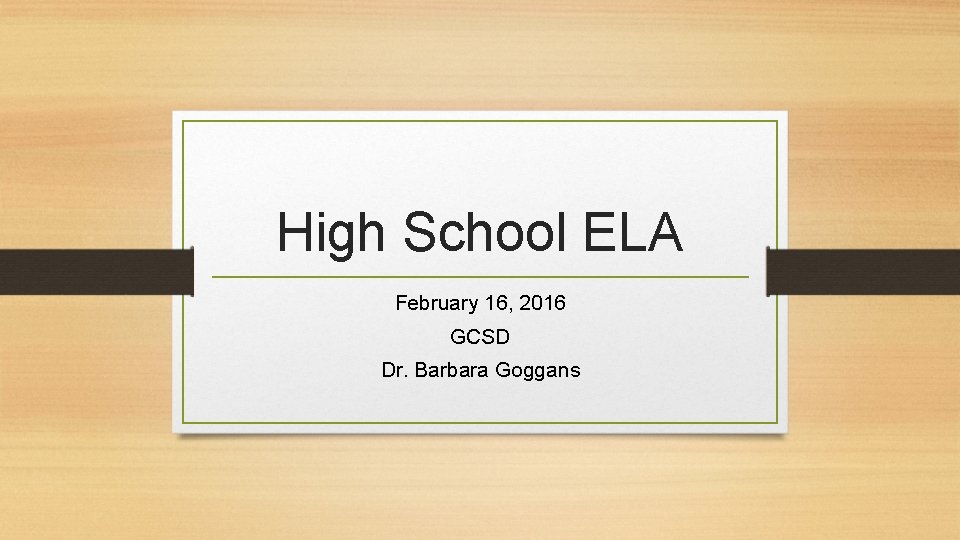 High School ELA

February 16, 2016
GCSD
Dr. Barbara Goggans